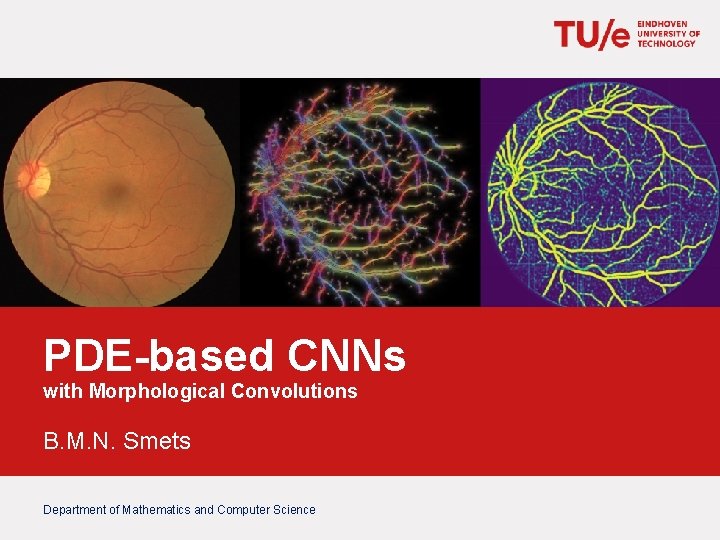 TU/e EINDHOVEN UNIVERSITY OF TECHNOLOGY

PDE-based CNNs
with Morphological Convolutions

B.M.N. Smets

Department of Mathematics and Computer Science